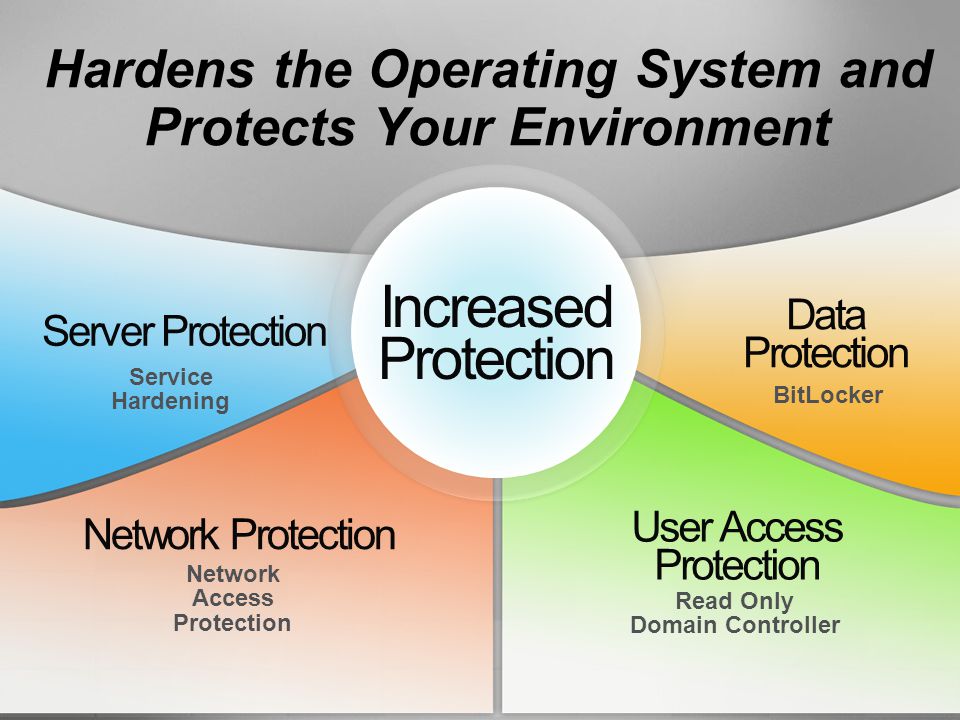 Hardens the Operating System and Protects Your Environment

Increased Protection

Server Protection

Service Hardening

Data Protection

BitLocker

Network Protection

Network Access Protection

User Access Protection

Read Only Domain Controller